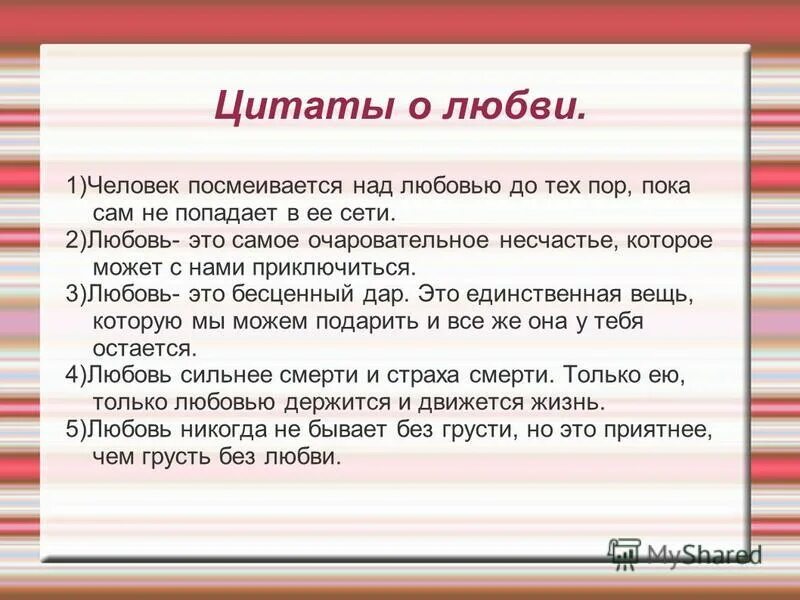 Цитаты о любви.

1)Человек посмеивается над любовью до тех пор, пока сам не попадает в ее сети.
2)Любовь- это самое очаровательное несчастье, которое может с нами приключиться.
3)Любовь- это бесценный дар. Это единственная вещь, которую мы можем подарить и все же она у тебя остается.
4)Любовь сильнее смерти и страха смерти. Только ею, только любовью держится и движется жизнь.
5)Любовь никогда не бывает без грусти, но это приятнее, чем грусть без любви.

MyShared